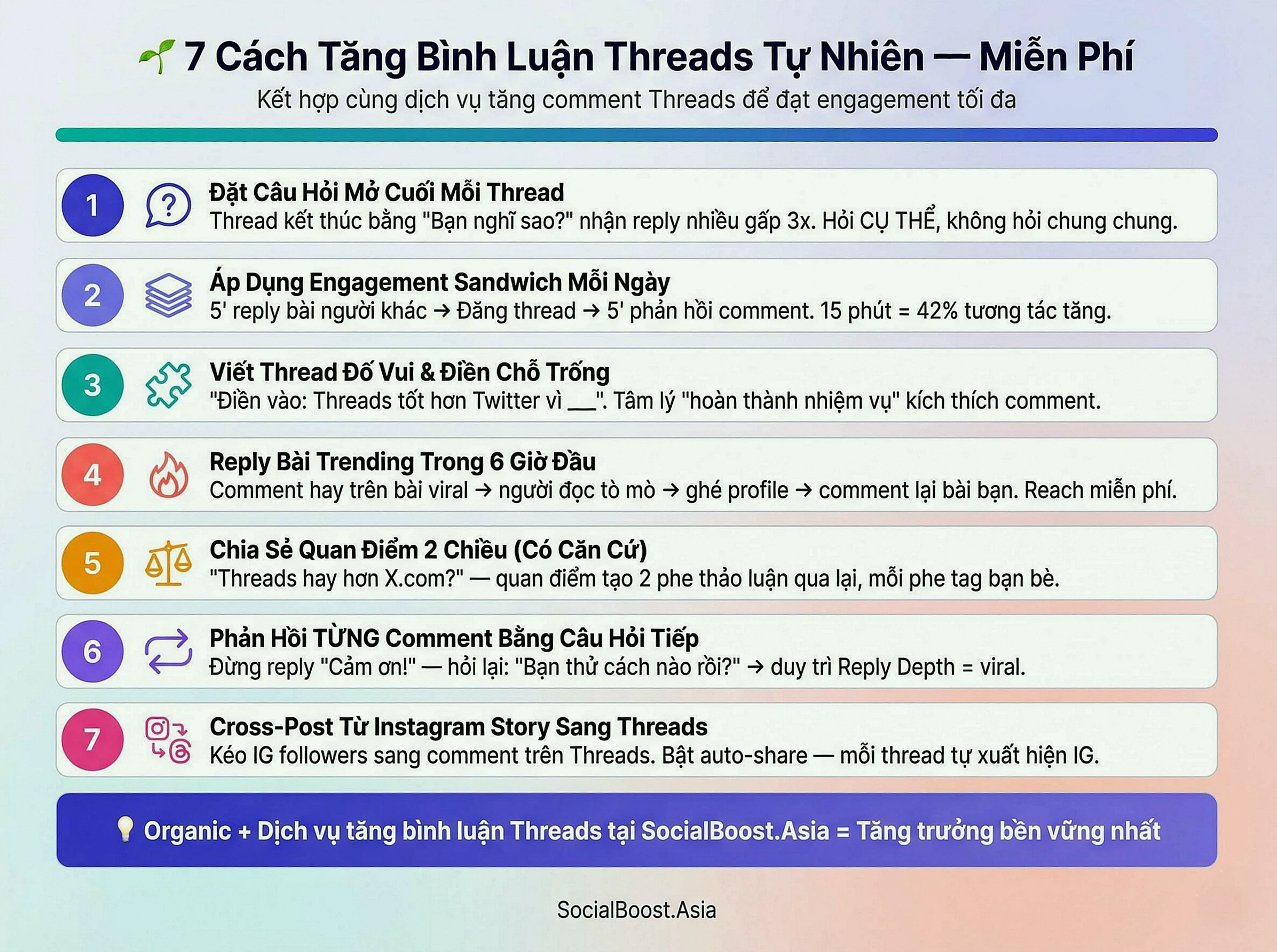 🌱 7 Cách Tăng Bình Luận Threads Tự Nhiên — Miễn Phí
Kết hợp cùng dịch vụ tăng comment Threads để đạt engagement tối đa

1
Đặt Câu Hỏi Mở Cuối Mỗi Thread
Thread kết thúc bằng "Bạn nghĩ sao?" nhận reply nhiều gấp 3x. Hỏi CỤ THỂ, không hỏi chung chung.

2
Áp Dụng Engagement Sandwich Mỗi Ngày
5' reply bài người khác → Đăng thread → 5' phản hồi comment. 15 phút = 42% tương tác tăng.

3
Viết Thread Đố Vui & Điền Chỗ Trống
"Điền vào: Threads tốt hơn Twitter vì ___". Tâm lý "hoàn thành nhiệm vụ" kích thích comment.

4
Reply Bài Trending Trong 6 Giờ Đầu
Comment hay trên bài viral → người đọc tò mò → ghé profile → comment lại bài bạn. Reach miễn phí.

5
Chia Sẻ Quan Điểm 2 Chiều (Có Căn Cứ)
"Threads hay hơn X.com?" — quan điểm tạo 2 phe thảo luận qua lại, mỗi phe tag bạn bè.

6
Phản Hồi TỪNG Comment Bằng Câu Hỏi Tiếp
Đừng reply "Cảm ơn!" — hỏi lại: "Bạn thử cách nào rồi?" → duy trì Reply Depth = viral.

7
Cross-Post Từ Instagram Story Sang Threads
Kéo IG followers sang comment trên Threads. Bật auto-share — mỗi thread tự xuất hiện IG.

💡 Organic + Dịch vụ tăng bình luận Threads tại SocialBoost.Asia = Tăng trưởng bền vững nhất

SocialBoost.Asia